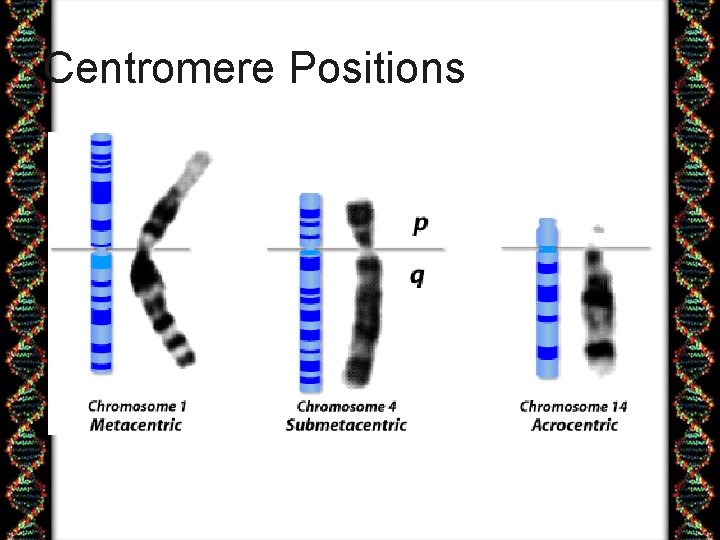 Centromere Positions

p

q

Chromosome 1
Metacentric

Chromosome 4
Submetacentric

Chromosome 14
Acrocentric